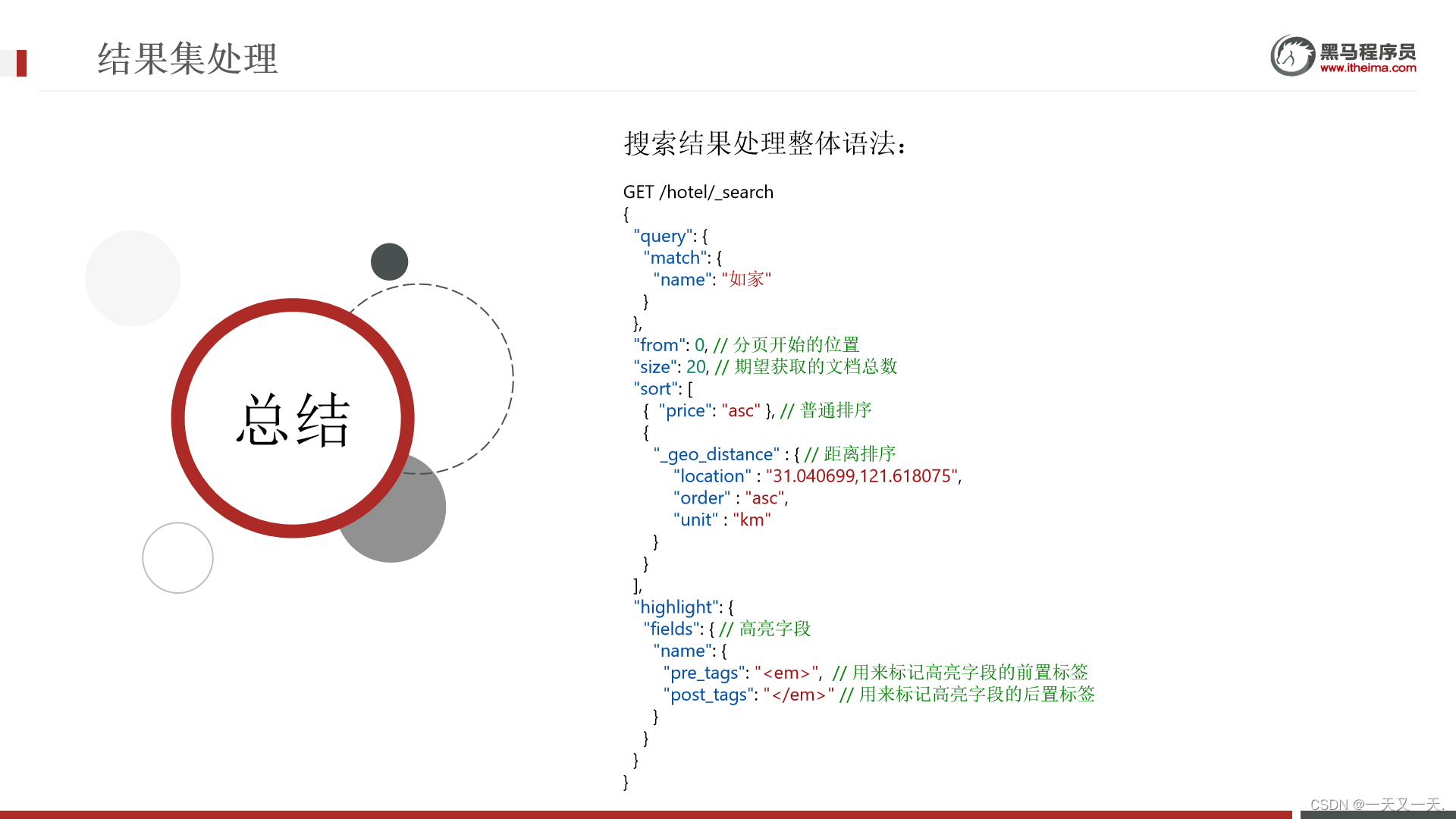 结果集处理

黑马程序员
www.itheima.com

总结

搜索结果处理整体语法：

GET /hotel/_search
{
  "query": {
    "match": {
      "name": "如家"
    }
  },
  "from": 0, // 分页开始的位置
  "size": 20, // 期望获取的文档总数
  "sort": [
    { "price": "asc" }, // 普通排序
    {
      "_geo_distance" : { // 距离排序
        "location" : "31.040699,121.618075",
        "order" : "asc",
        "unit" : "km"
      }
    }
  ],
  "highlight": {
    "fields": { // 高亮字段
      "name": {
        "pre_tags": "<em>", // 用来标记高亮字段的前置标签
        "post_tags": "</em>" // 用来标记高亮字段的后置标签
      }
    }
  }
}

CSDN @一天又一天.